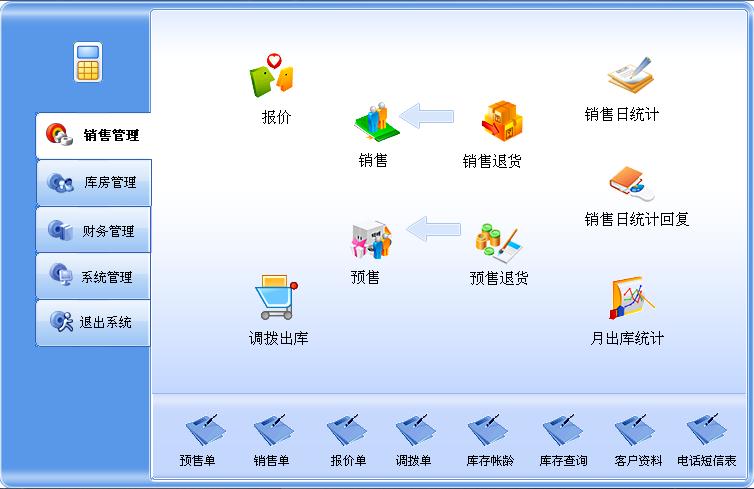 销售管理
库房管理
财务管理
系统管理
退出系统

报价
销售
销售退货
销售日统计
销售日统计回复
预售
预售退货
调拨出库
月出库统计

预售单
销售单
报价单
调拨单
库存帐龄
库存查询
客户资料
电话短信表